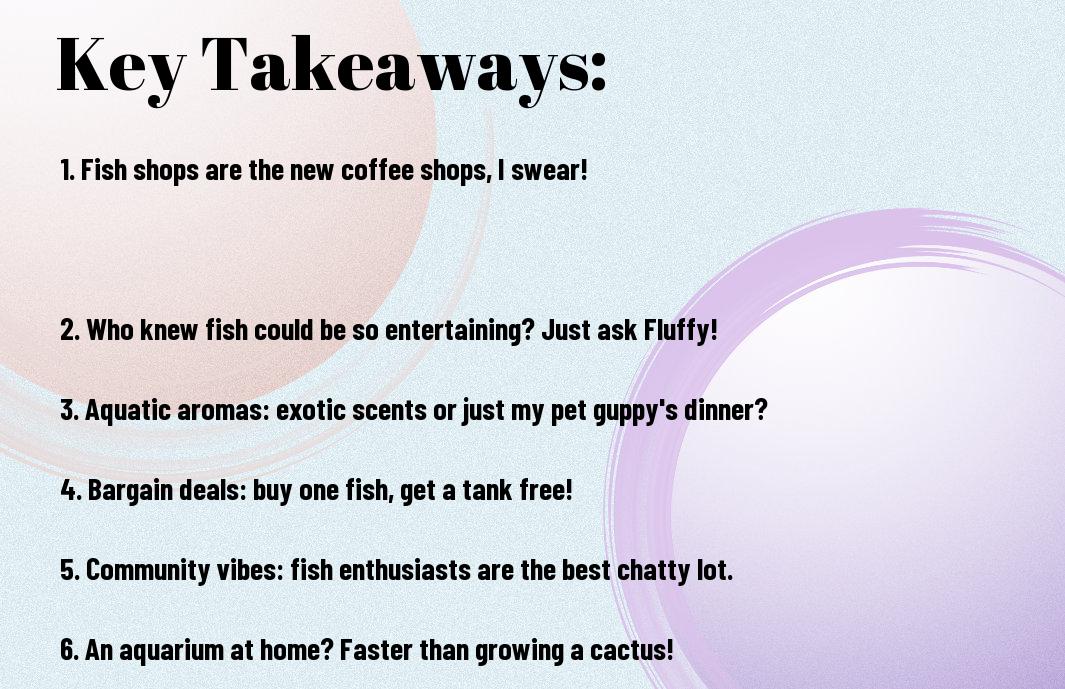 Key Takeaways:

1. Fish shops are the new coffee shops, I swear!

2. Who knew fish could be so entertaining? Just ask Fluffy!

3. Aquatic aromas: exotic scents or just my pet guppy's dinner?

4. Bargain deals: buy one fish, get a tank free!

5. Community vibes: fish enthusiasts are the best chatty lot.

6. An aquarium at home? Faster than growing a cactus!